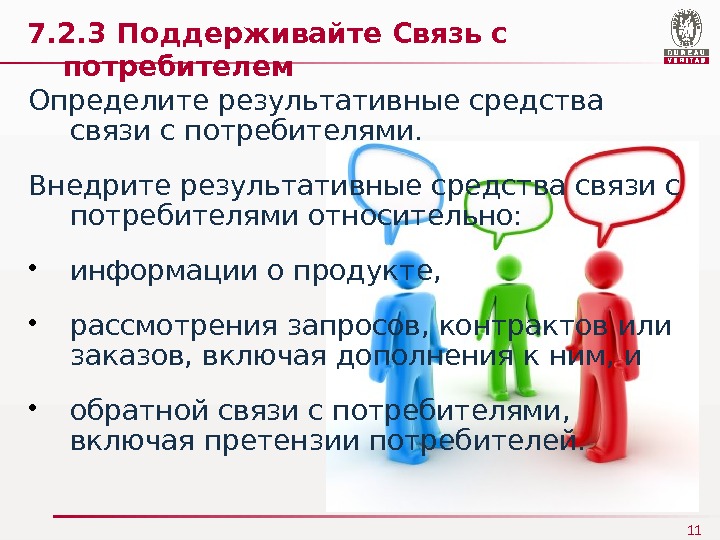 7.2.3 Поддерживайте Связь с потребителем

BUREAU VERITAS

Определите результативные средства связи с потребителями.

Внедрите результативные средства связи с потребителями относительно:

• информации о продукте,

• рассмотрения запросов, контрактов или заказов, включая дополнения к ним, и

• обратной связи с потребителями, включая претензии потребителей.

11